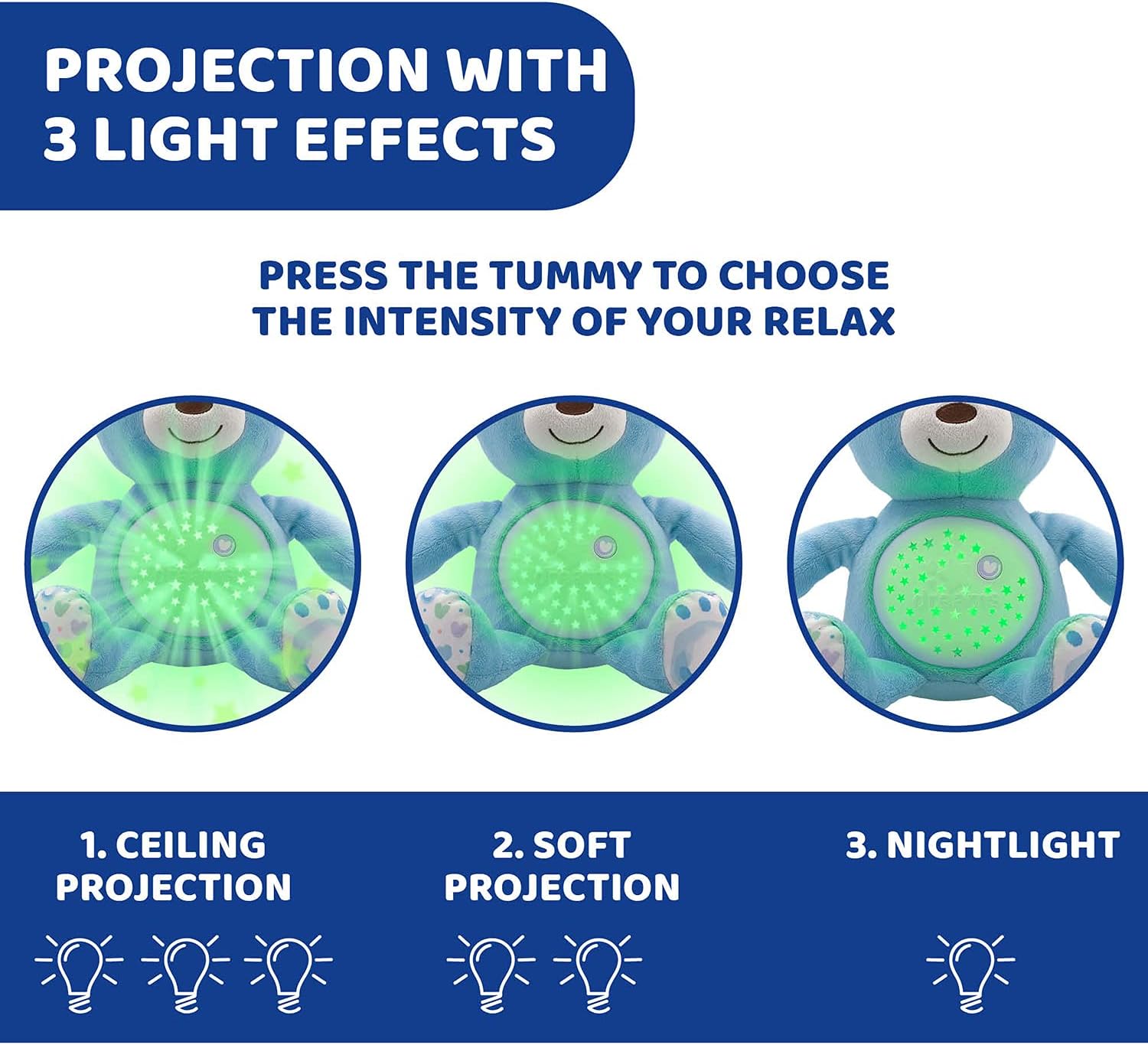 PROJECTION WITH 3 LIGHT EFFECTS

PRESS THE TUMMY TO CHOOSE THE INTENSITY OF YOUR RELAX

1. CEILING PROJECTION

2. SOFT PROJECTION

3. NIGHTLIGHT